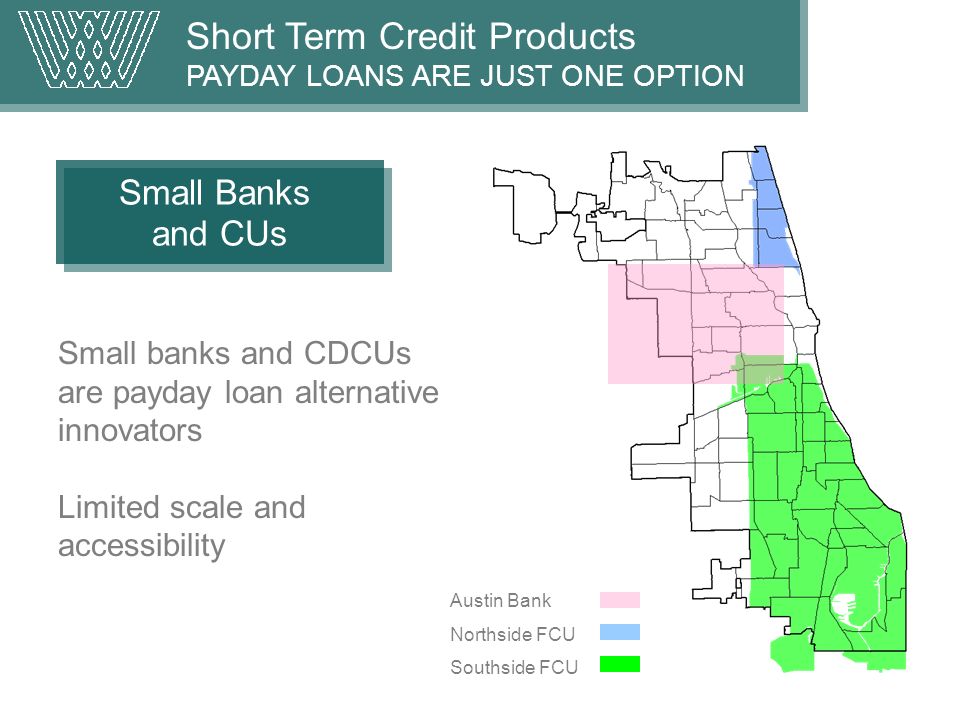 Short Term Credit Products
PAYDAY LOANS ARE JUST ONE OPTION

Small Banks and CUs

Small banks and CDCUs are payday loan alternative innovators

Limited scale and accessibility

Austin Bank
Northside FCU
Southside FCU